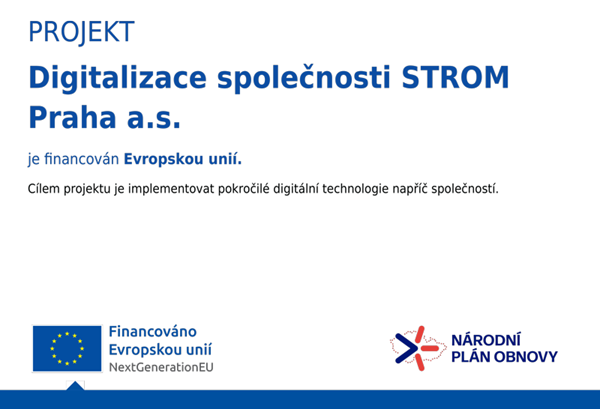 PROJEKT

Digitalizace společnosti STROM Praha a.s.

je financován Evropskou unií.

Cílem projektu je implementovat pokročilé digitální technologie napříč společností.

Financováno Evropskou unií
NextGenerationEU

NÁRODNÍ PLÁN OBNOVY